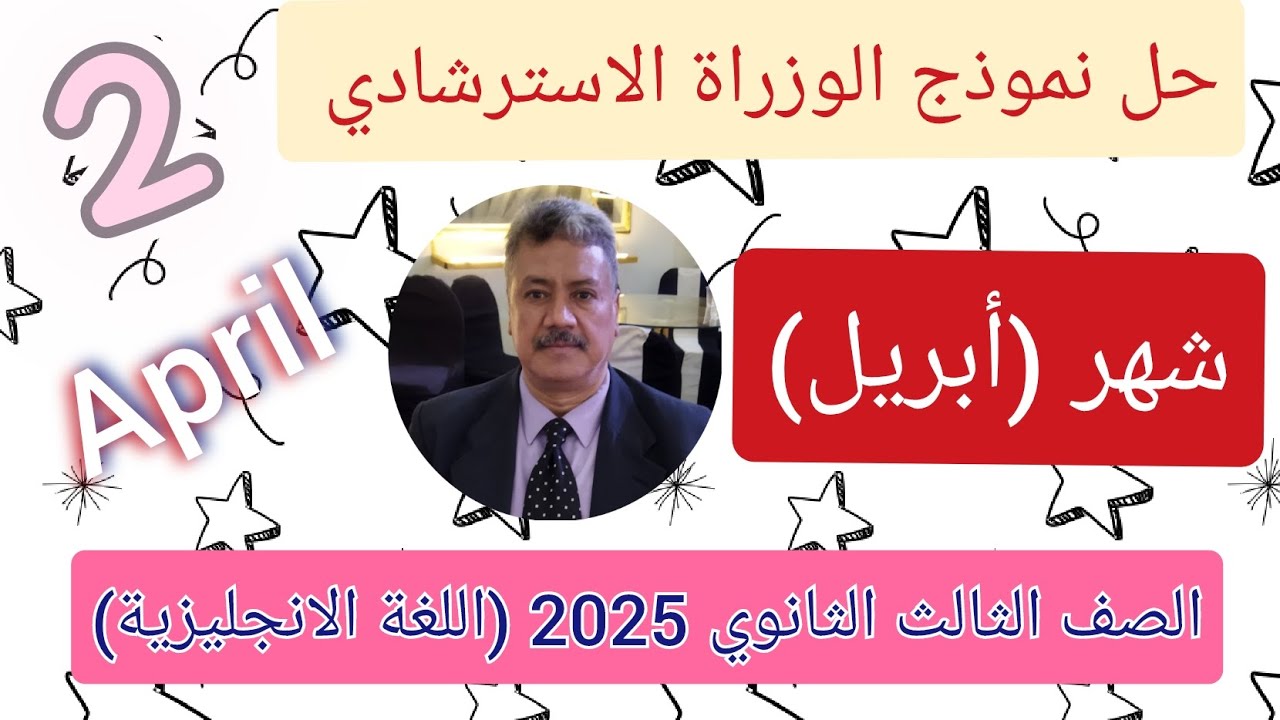 حل نموذج الوزراة الاسترشادي

2

April

شهر (أبريل)

الصف الثالث الثانوي 2025 (اللغة الانجليزية)